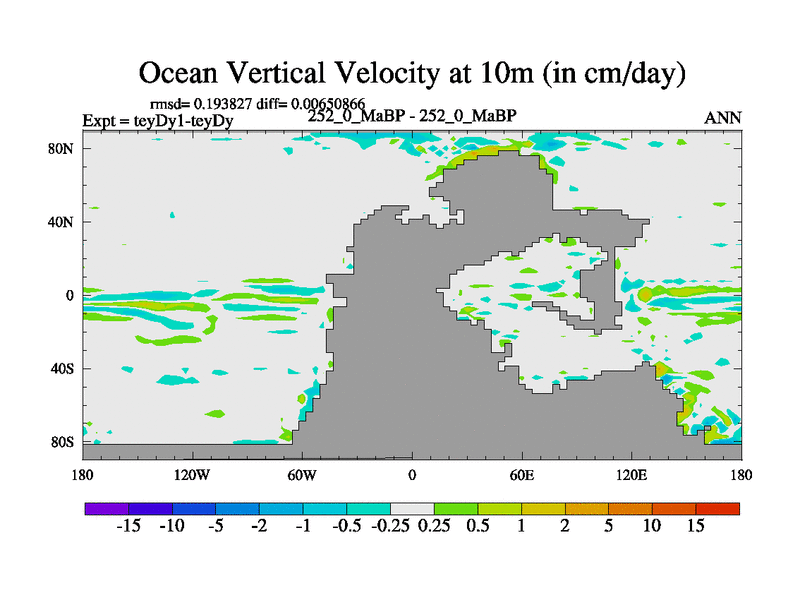 Ocean Vertical Velocity at 10m (in cm/day)

rmsd= 0.193827 diff= 0.00650866
Expt = teyDy1-teyDy
252_0_MaBP - 252_0_MaBP
ANN

80N
40N
0
40S
80S

180
120W
60W
0
60E
120E
180

-15 -10 -5 -2 -1 -0.5 -0.25 0.25 0.5 1 2 5 10 15